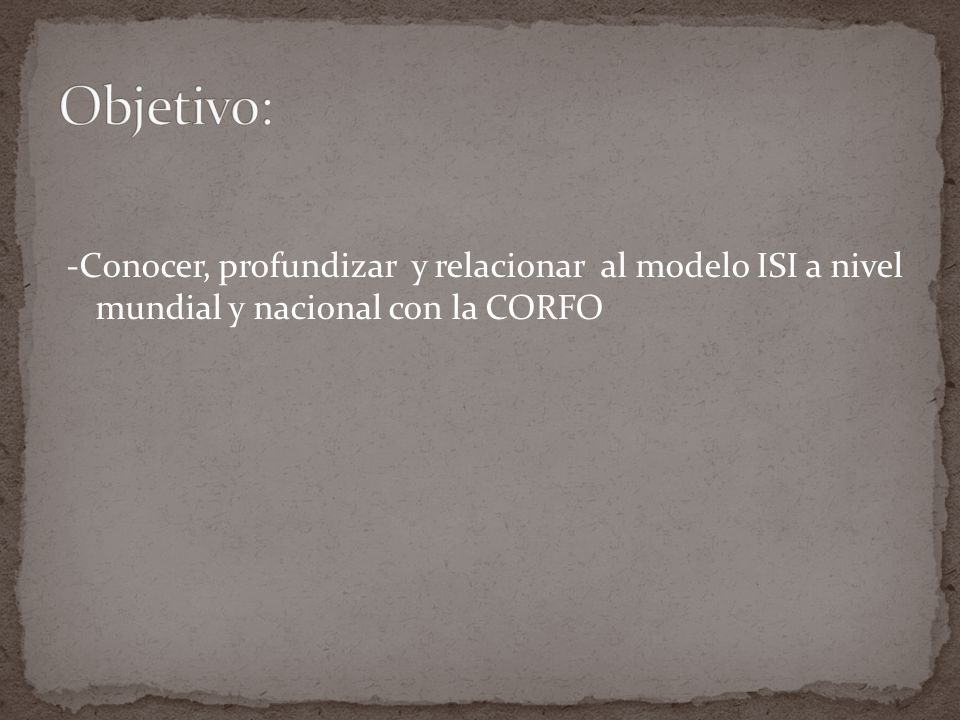 Objetivo:

-Conocer, profundizar y relacionar al modelo ISI a nivel mundial y nacional con la CORFO